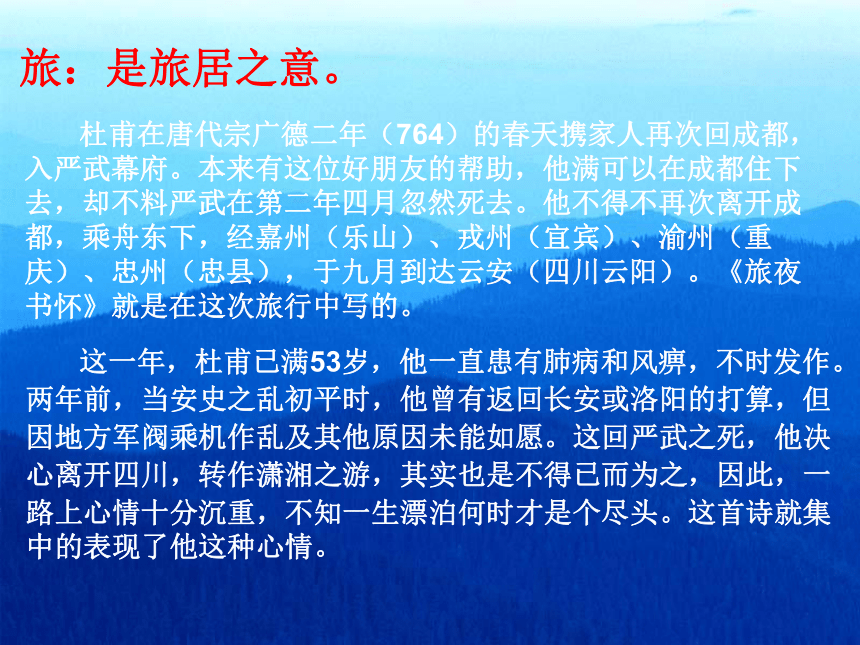 旅：是旅居之意。

杜甫在唐代宗广德二年（764）的春天携家人再次回成都，入严武幕府。本来有这位好朋友的帮助，他满可以在成都住下去，却不料严武在第二年四月忽然死去。他不得不再次离开成都，乘舟东下，经嘉州（乐山）、戎州（宜宾）、渝州（重庆）、忠州（忠县），于九月到达云安（四川云阳）。《旅夜书怀》就是在这次旅行中写的。

这一年，杜甫已满53岁，他一直患有肺病和风痹，不时发作。两年前，当安史之乱初平时，他曾有返回长安或洛阳的打算，但因地方军阀乘机作乱及其他原因未能如愿。这回严武之死，他决心离开四川，转作潇湘之游，其实也是不得已而为之，因此，一路上心情十分沉重，不知一生漂泊何时才是个尽头。这首诗就集中的表现了他这种心情。